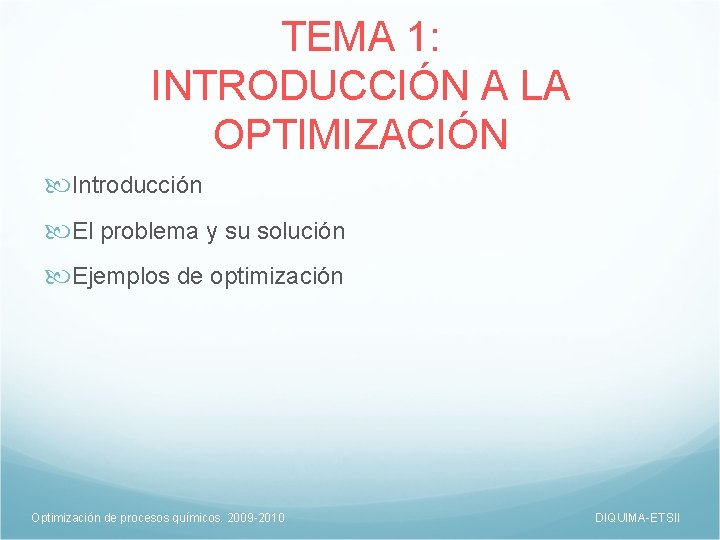 TEMA 1:
INTRODUCCIÓN A LA OPTIMIZACIÓN

Introducción

El problema y su solución

Ejemplos de optimización

Optimización de procesos químicos. 2009-2010

DIQUIMA-ETSII